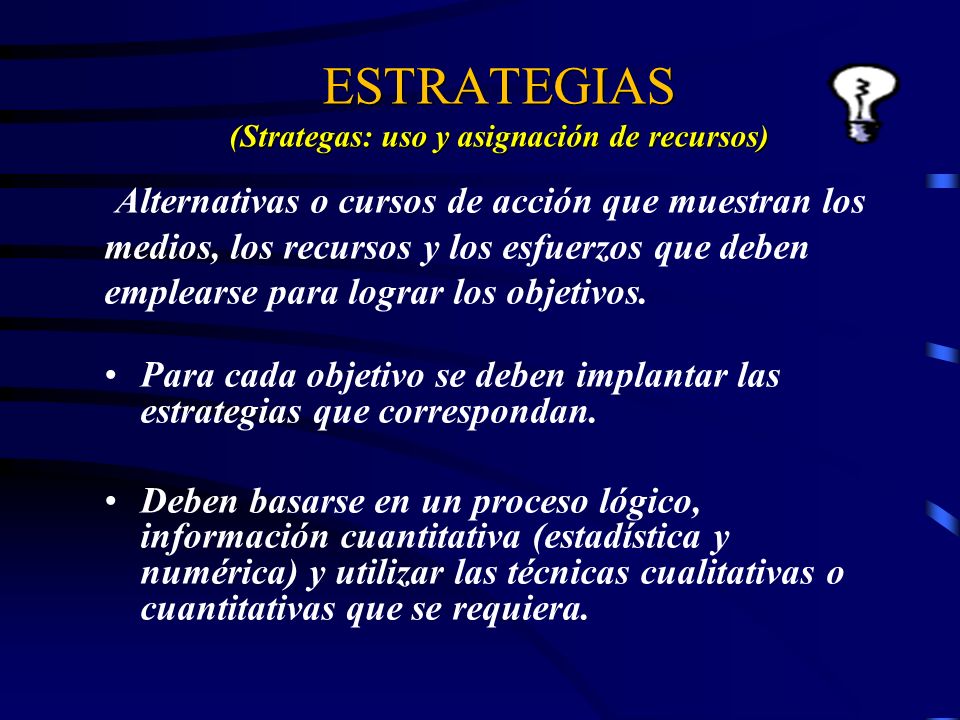 ESTRATEGIAS
(Strategas: uso y asignación de recursos)

Alternativas o cursos de acción que muestran los medios, los recursos y los esfuerzos que deben emplearse para lograr los objetivos.

• Para cada objetivo se deben implantar las estrategias que correspondan.

• Deben basarse en un proceso lógico, información cuantitativa (estadística y numérica) y utilizar las técnicas cualitativas o cuantitativas que se requiera.